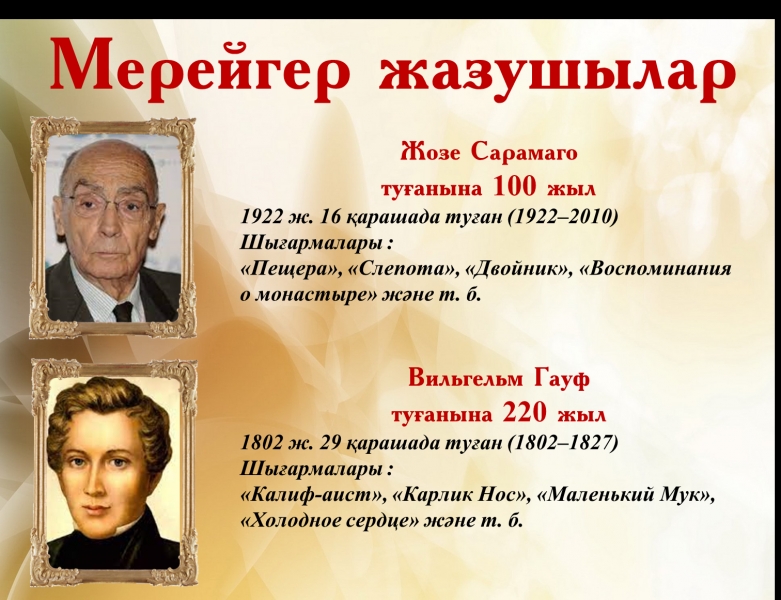 Мерейгер жазушылар

Жозе Сарамаго
туғанына 100 жыл
1922 ж. 16 қарашада туған (1922–2010)
Шығармалары :
«Пещера», «Слепота», «Двойник», «Воспоминания о монастыре» және т. б.

Вильгельм Гауф
туғанына 220 жыл
1802 ж. 29 қарашада туған (1802–1827)
Шығармалары :
«Калиф-аист», «Карлик Нос», «Маленький Мук», «Холодное сердце» және т. б.